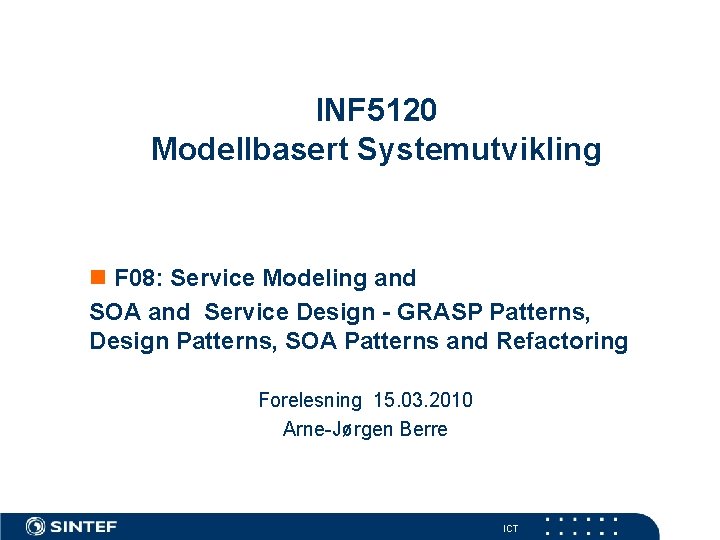 INF5120
Modellbasert Systemutvikling

F08: Service Modeling and
SOA and Service Design - GRASP Patterns, Design Patterns, SOA Patterns and Refactoring

Forelesning 15.03.2010
Arne-Jørgen Berre

SINTEF

ICT